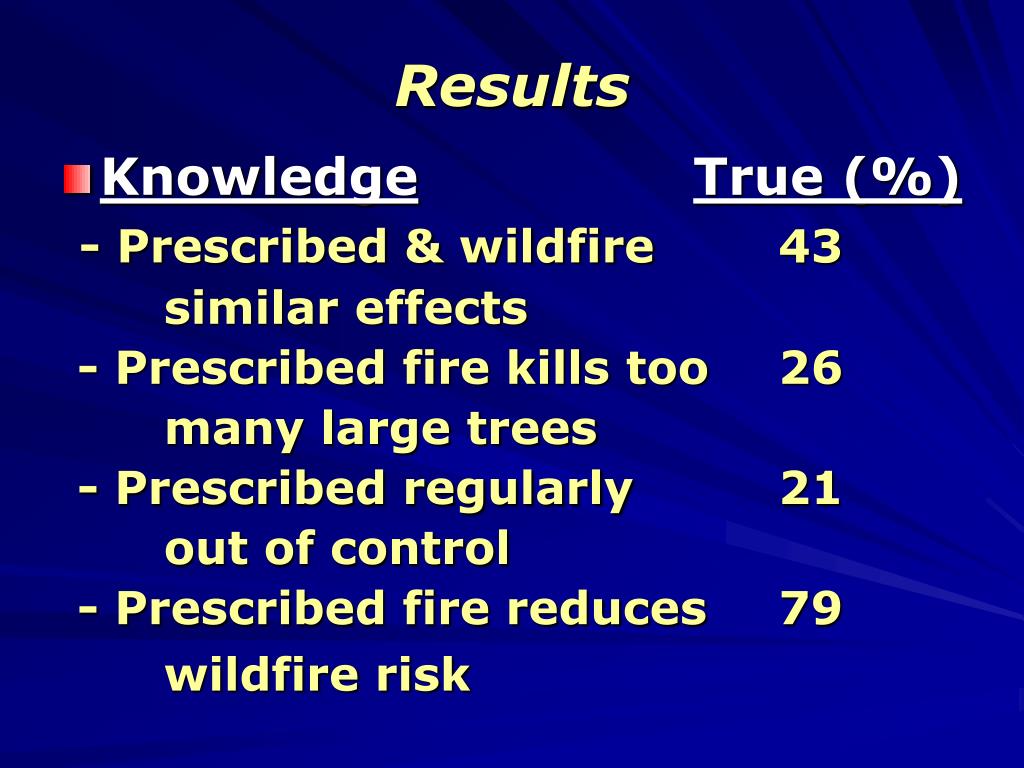 Results

Knowledge True (%)

- Prescribed & wildfire similar effects 43
- Prescribed fire kills too many large trees 26
- Prescribed regularly out of control 21
- Prescribed fire reduces wildfire risk 79